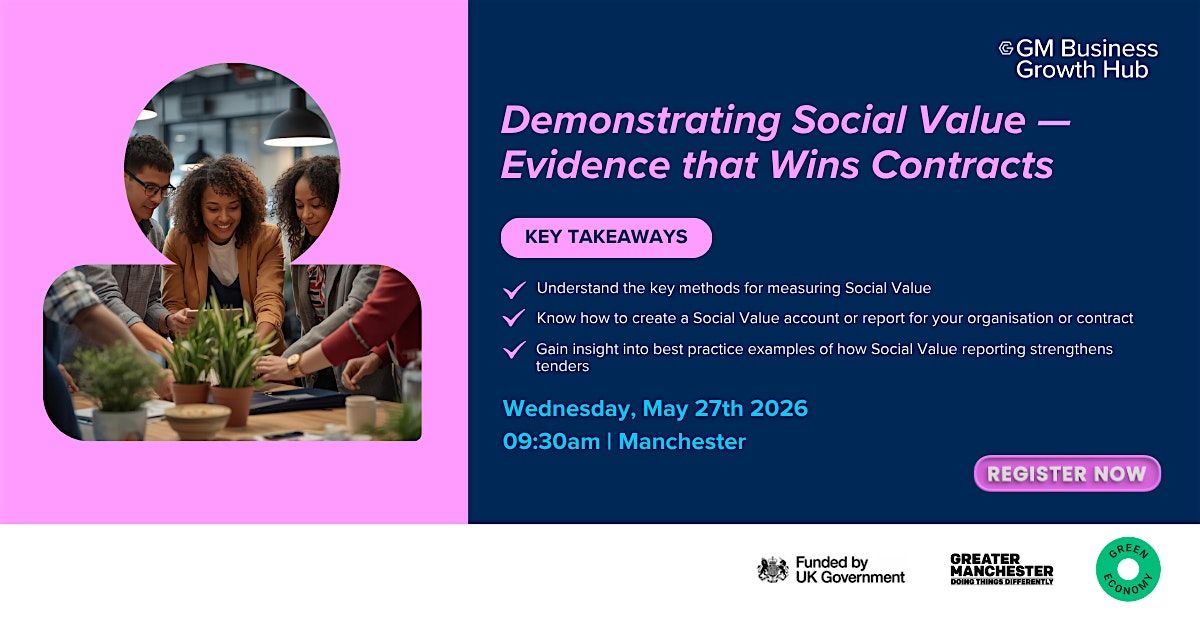 GM Business Growth Hub

Demonstrating Social Value — Evidence that Wins Contracts

KEY TAKEAWAYS

Understand the key methods for measuring Social Value

Know how to create a Social Value account or report for your organisation or contract

Gain insight into best practice examples of how Social Value reporting strengthens tenders

Wednesday, May 27th 2026
09:30am | Manchester

REGISTER NOW

Funded by UK Government

GREATER MANCHESTER DOING THINGS DIFFERENTLY

GREEN ECONOMY